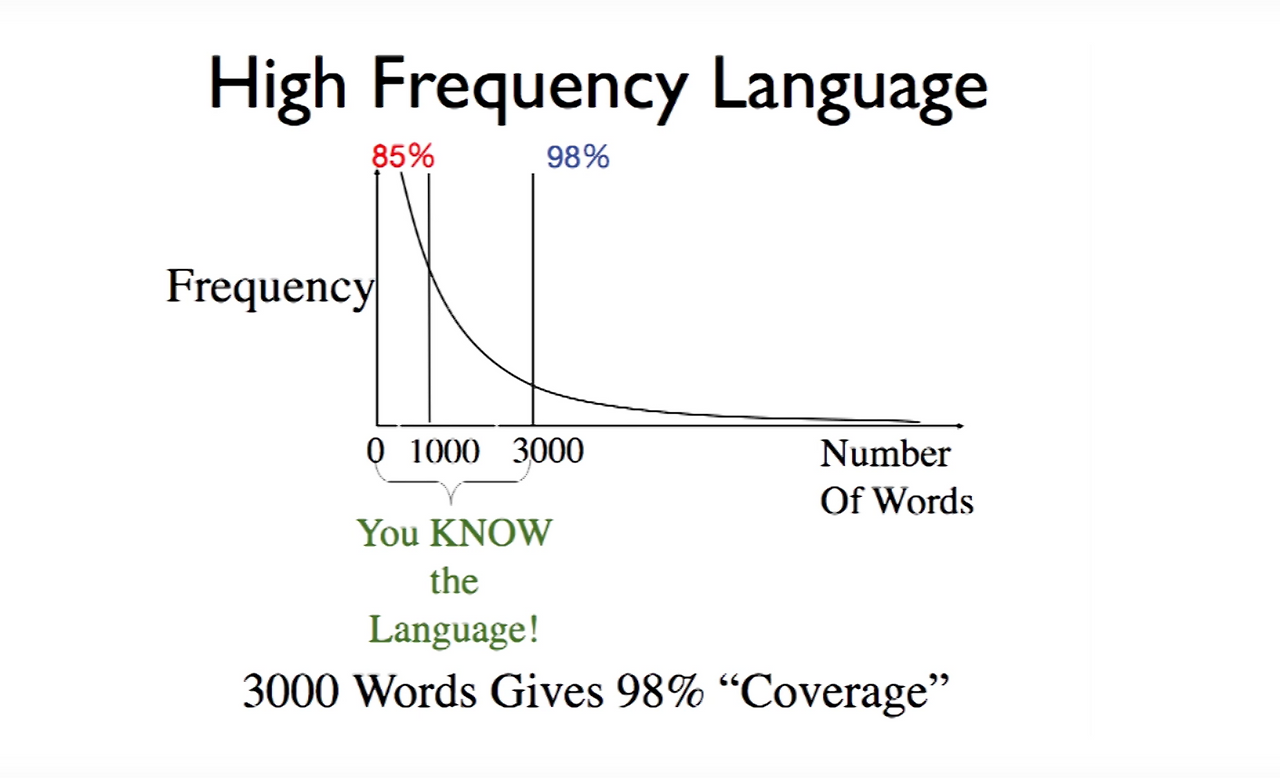 High Frequency Language

85%

98%

Frequency

0 1000 3000

Number Of Words

You KNOW the Language!

3000 Words Gives 98% “Coverage”